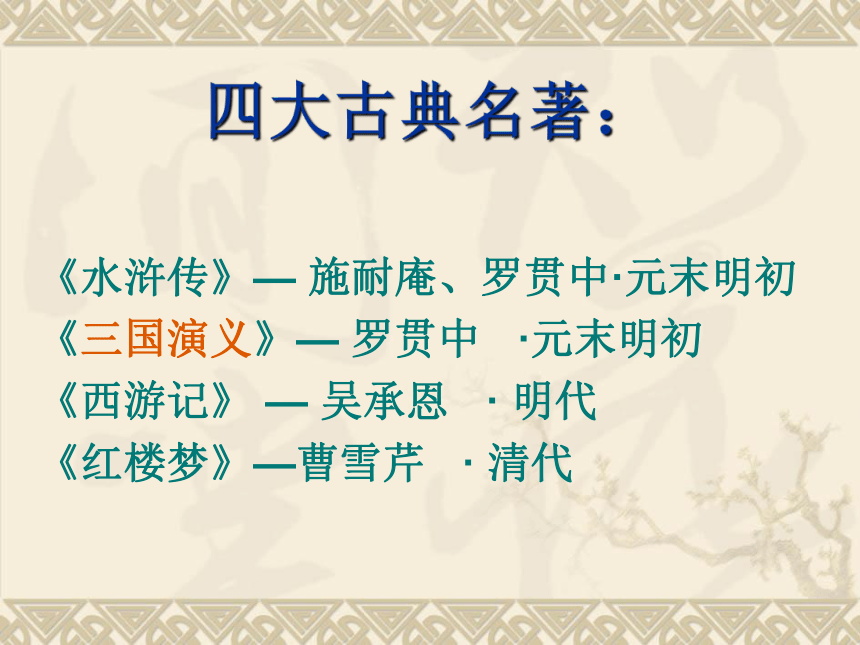 四大古典名著：

《水浒传》— 施耐庵、罗贯中·元末明初
《三国演义》— 罗贯中 ·元末明初
《西游记》 — 吴承恩 · 明代
《红楼梦》—曹雪芹 · 清代